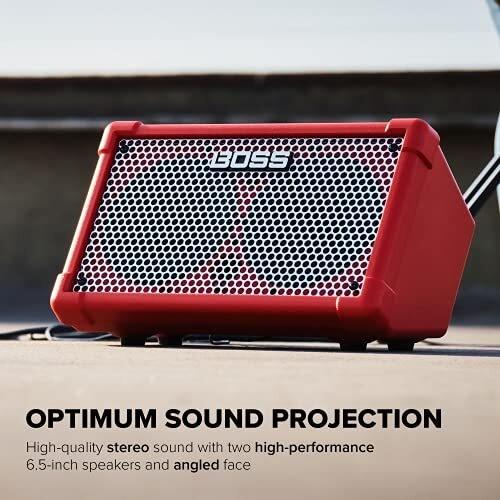 BOSS

OPTIMUM SOUND PROJECTION

High-quality stereo sound with two high-performance 6.5-inch speakers and angled face